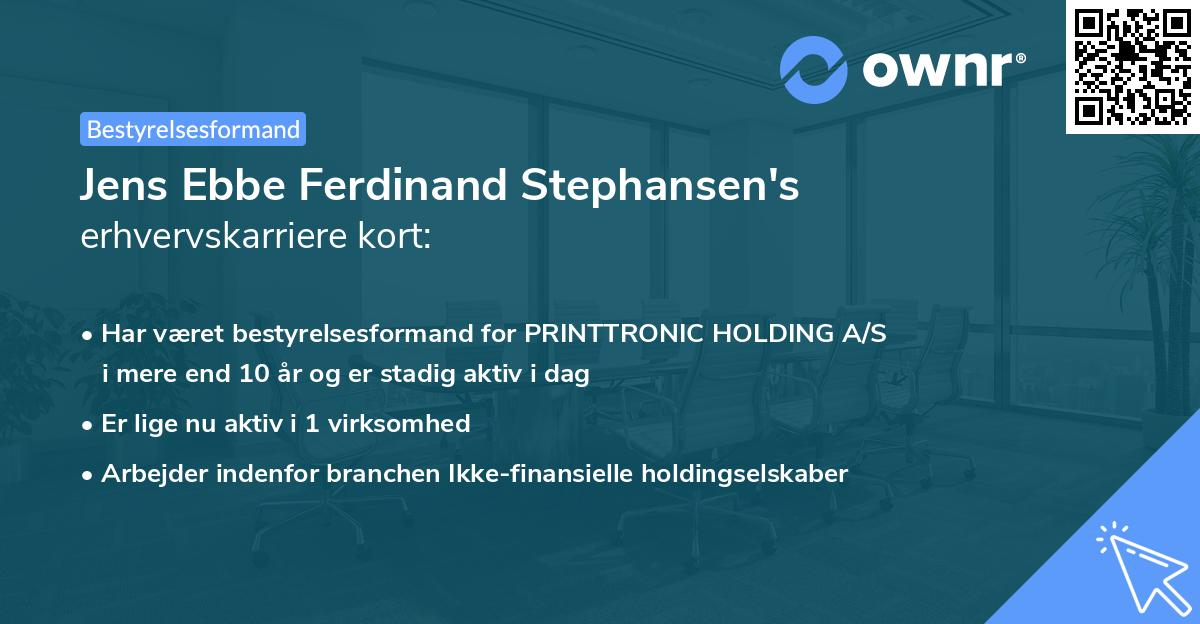 ownr®

Bestyrelsesformand

Jens Ebbe Ferdinand Stephansen's
erhvervskarriere kort:

• Har været bestyrelsesformand for PRINTTRONIC HOLDING A/S i mere end 10 år og er stadig aktiv i dag

• Er lige nu aktiv i 1 virksomhed

• Arbejder indenfor branchen Ikke-finansielle holdingselskaber